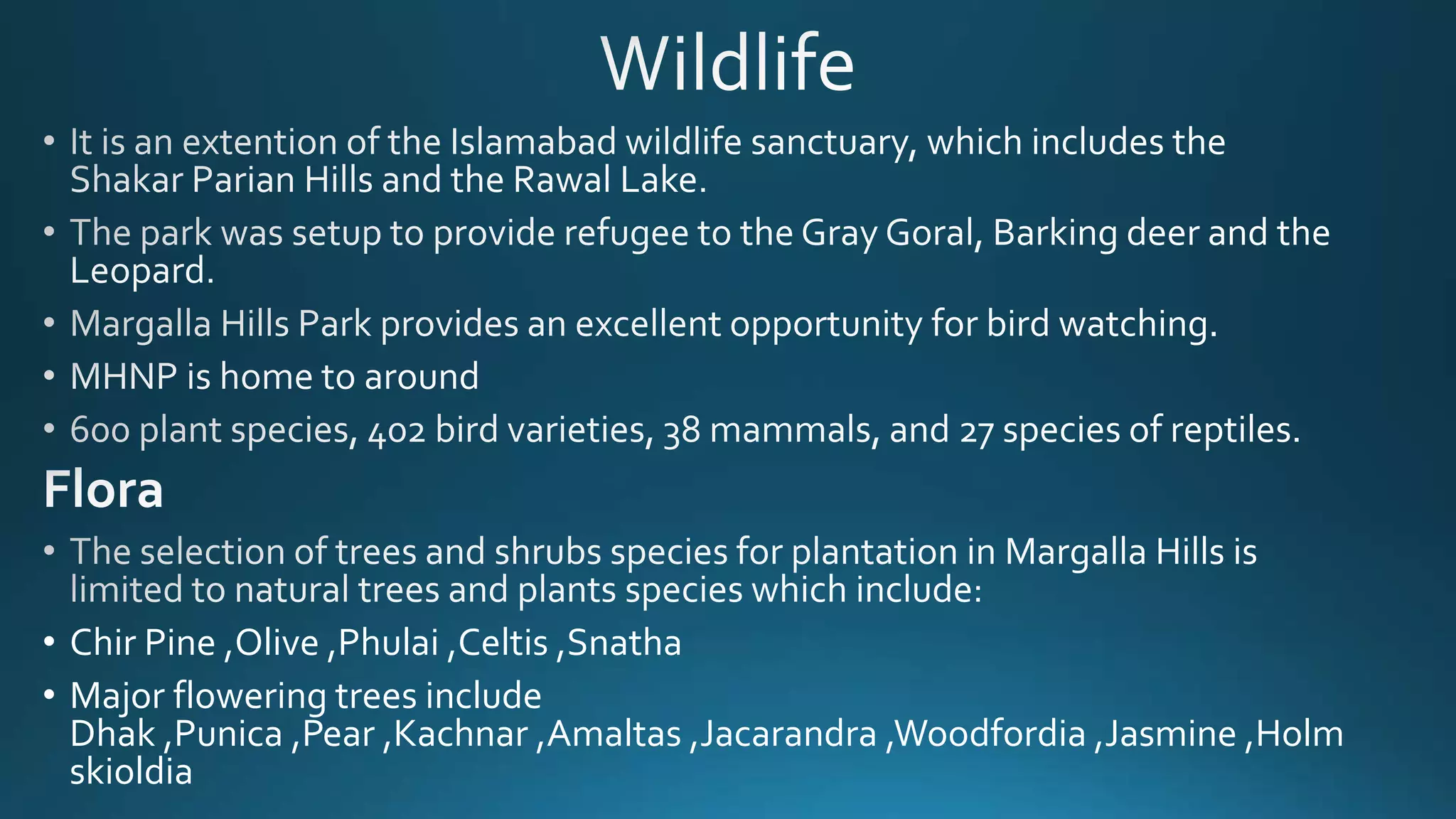 Wildlife

• It is an extention of the Islamabad wildlife sanctuary, which includes the Shakar Parian Hills and the Rawal Lake.

• The park was setup to provide refugee to the Gray Goral, Barking deer and the Leopard.

• Margalla Hills Park provides an excellent opportunity for bird watching.

• MHNP is home to around

• 600 plant species, 402 bird varieties, 38 mammals, and 27 species of reptiles.

Flora

• The selection of trees and shrubs species for plantation in Margalla Hills is limited to natural trees and plants species which include:

• Chir Pine ,Olive ,Phulai ,Celtis ,Snatha

• Major flowering trees include Dhak ,Punica ,Pear ,Kachnar ,Amaltas ,Jacarandra ,Woodfordia ,Jasmine ,Holm skioldia